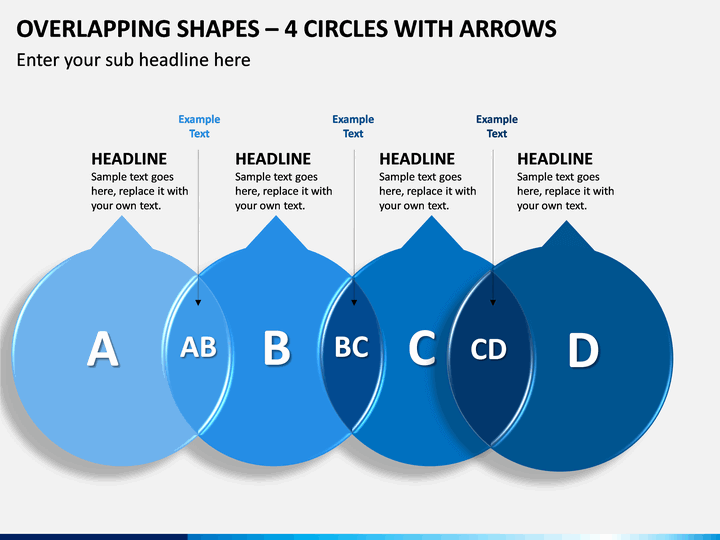 OVERLAPPING SHAPES – 4 CIRCLES WITH ARROWS

Enter your sub headline here

Example Text

Example Text

Example Text

HEADLINE

Sample text goes here, replace it with your own text.

HEADLINE

Sample text goes here, replace it with your own text.

HEADLINE

Sample text goes here, replace it with your own text.

HEADLINE

Sample text goes here, replace it with your own text.

A

AB

B

BC

C

CD

D